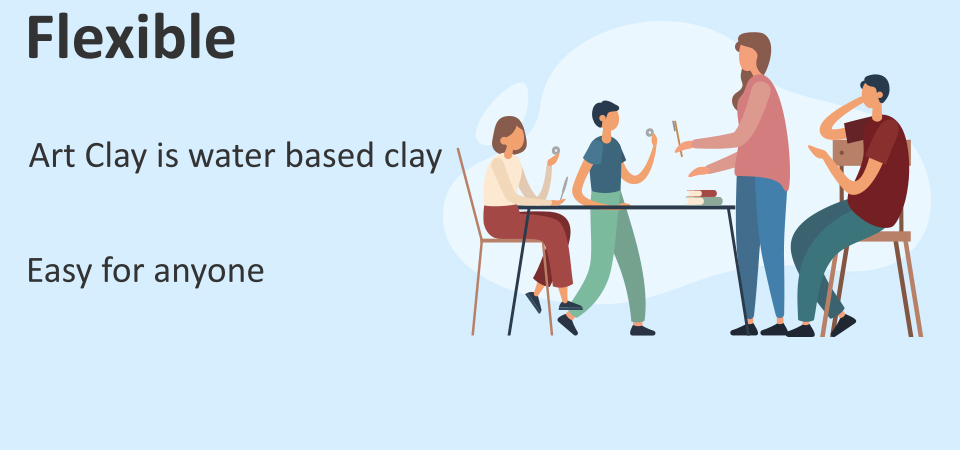 Flexible

Art Clay is water based clay

Easy for anyone